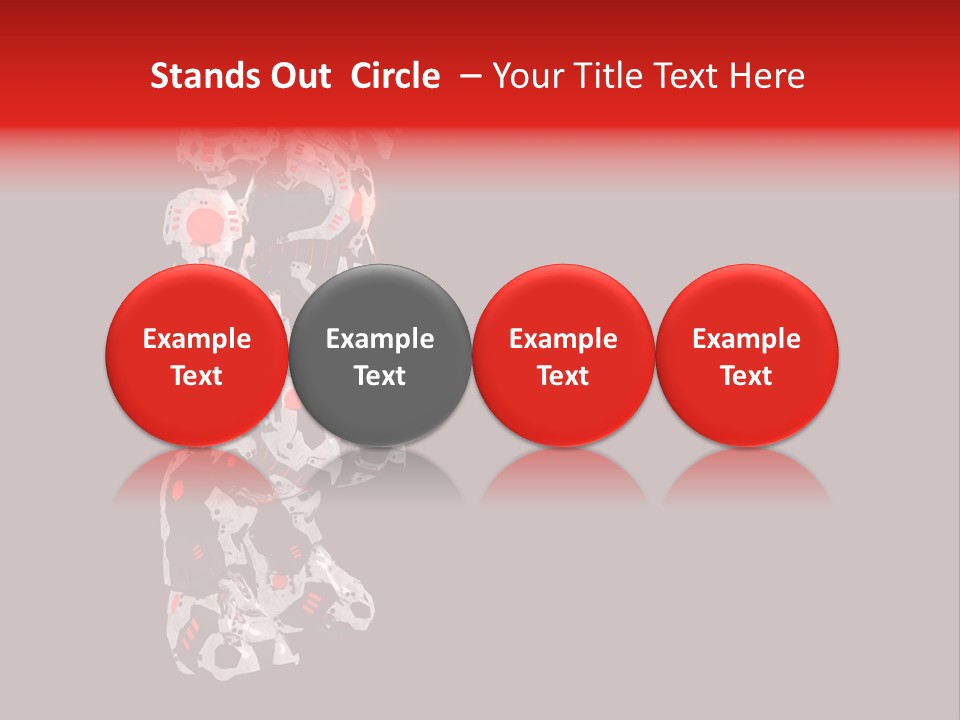 Stands Out Circle – Your Title Text Here

Example Text

Example Text

Example Text

Example Text